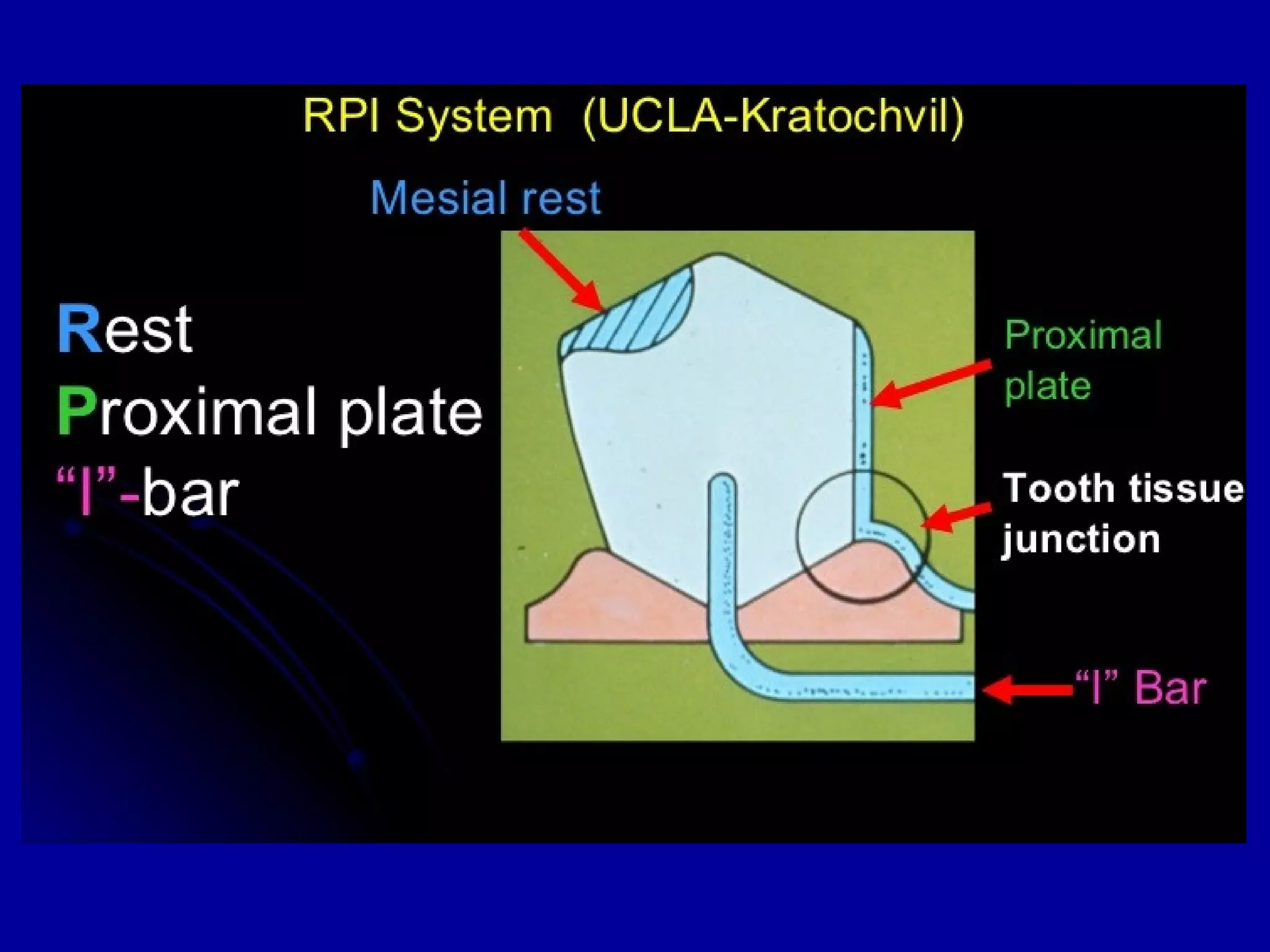 RPI System (UCLA-Kratochvil)

Mesial rest

Rest
Proximal plate
“I”-bar

Proximal plate

Tooth tissue junction

“I” Bar